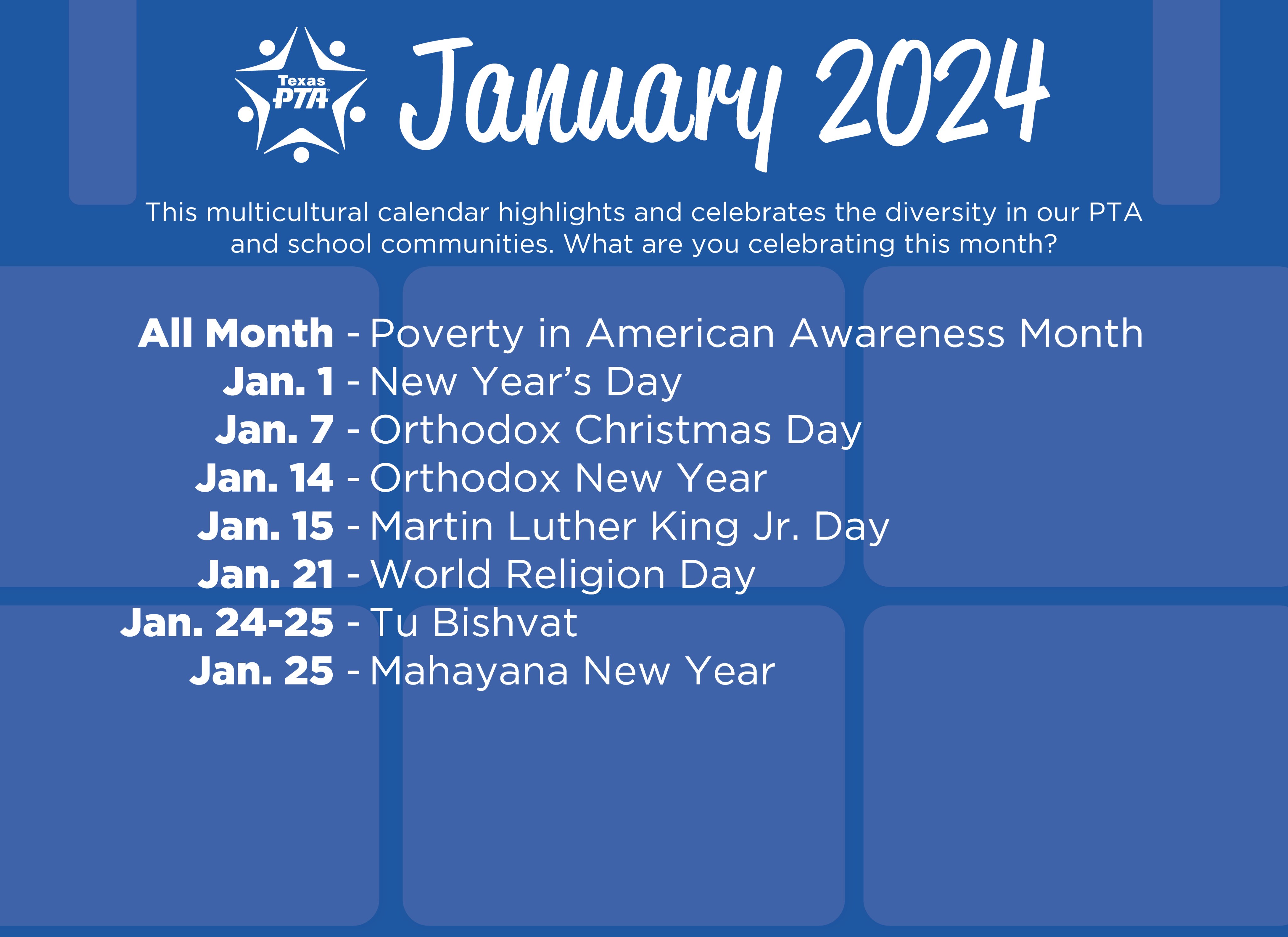 Texas PTA

January 2024

This multicultural calendar highlights and celebrates the diversity in our PTA and school communities. What are you celebrating this month?

All Month - Poverty in American Awareness Month
Jan. 1 - New Year's Day
Jan. 7 - Orthodox Christmas Day
Jan. 14 - Orthodox New Year
Jan. 15 - Martin Luther King Jr. Day
Jan. 21 - World Religion Day
Jan. 24-25 - Tu Bishvat
Jan. 25 - Mahayana New Year